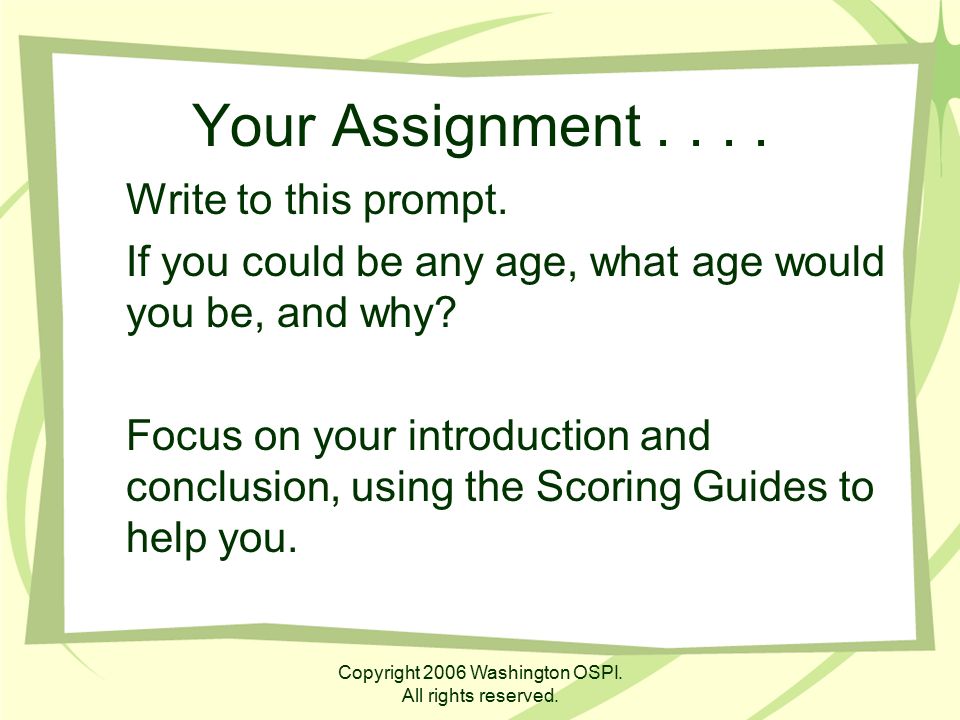 Your Assignment . . . .

Write to this prompt.

If you could be any age, what age would you be, and why?

Focus on your introduction and conclusion, using the Scoring Guides to help you.

Copyright 2006 Washington OSPI.
All rights reserved.